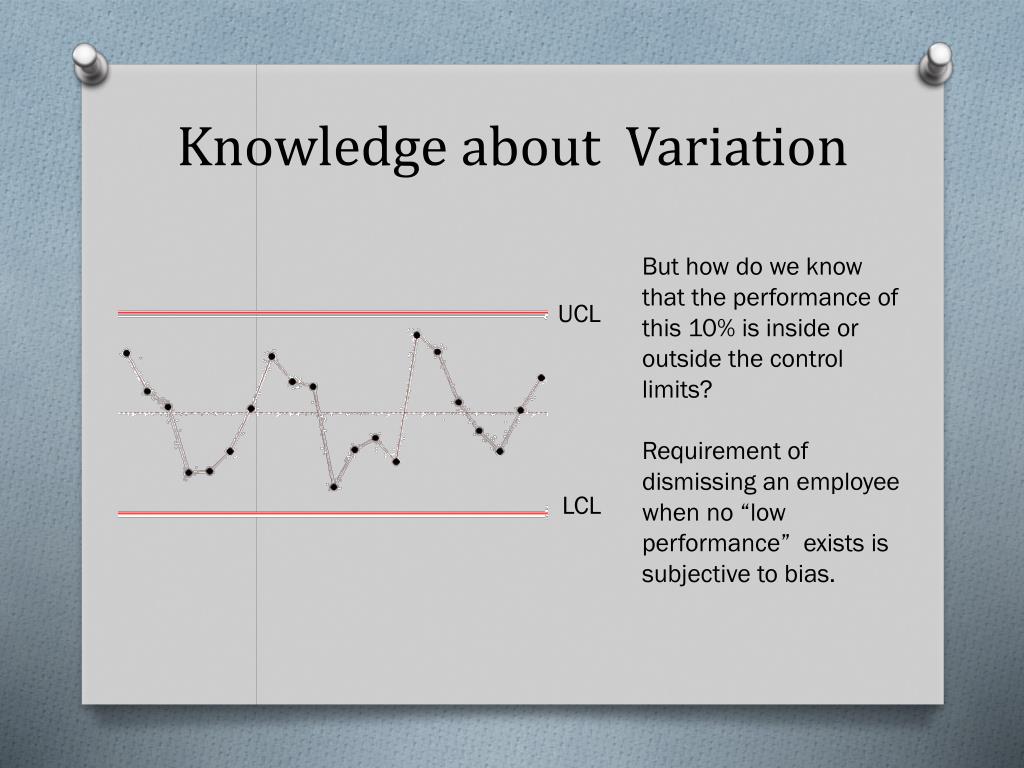 Knowledge about Variation

UCL

LCL

But how do we know that the performance of this 10% is inside or outside the control limits?

Requirement of dismissing an employee when no “low performance” exists is subjective to bias.